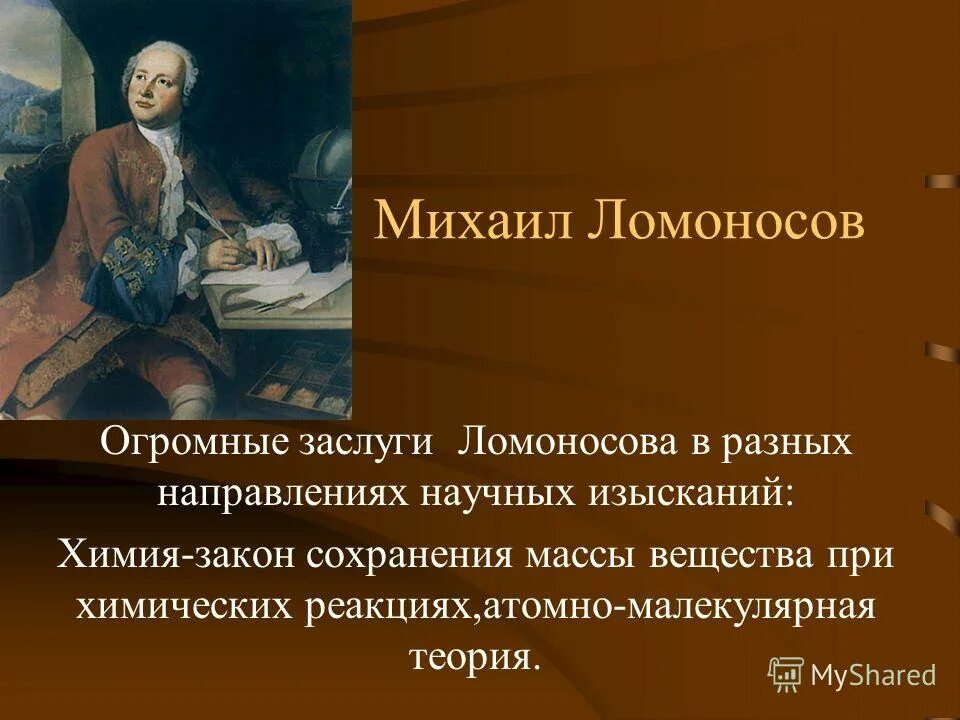 Михаил Ломоносов

Огромные заслуги  Ломоносова в разных направлениях научных изысканий:

Химия-закон сохранения массы вещества при химических реакциях,атомно-малекулярная теория.

MyShared